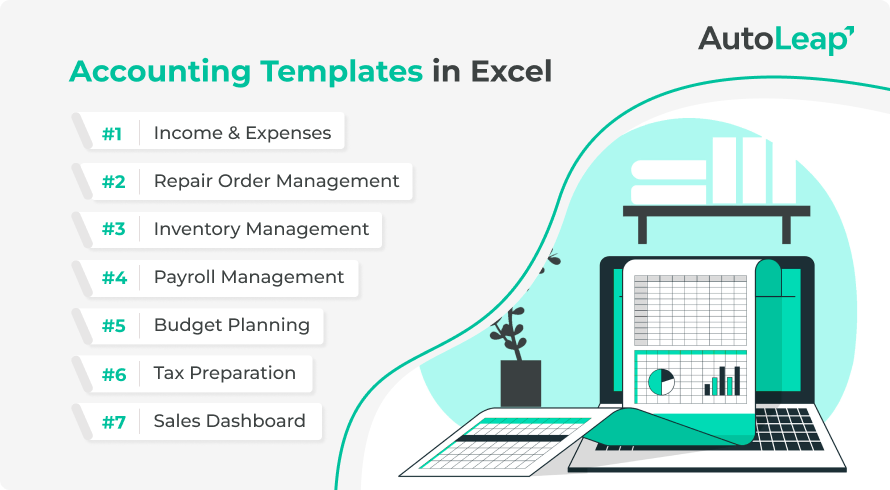 AutoLeap

Accounting Templates in Excel

#1 Income & Expenses

#2 Repair Order Management

#3 Inventory Management

#4 Payroll Management

#5 Budget Planning

#6 Tax Preparation

#7 Sales Dashboard